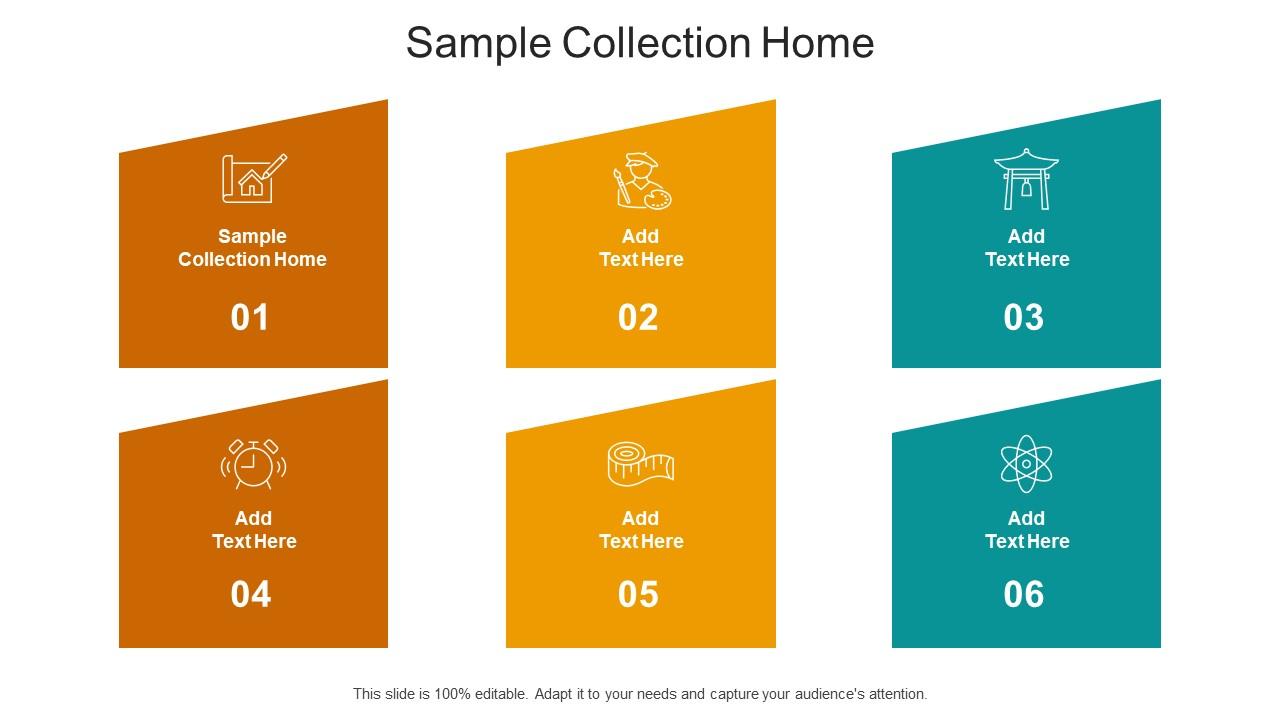 Sample Collection Home

Sample Collection Home

01

Add Text Here

02

Add Text Here

03

Add Text Here

04

Add Text Here

05

Add Text Here

06

This slide is 100% editable. Adapt it to your needs and capture your audience's attention.